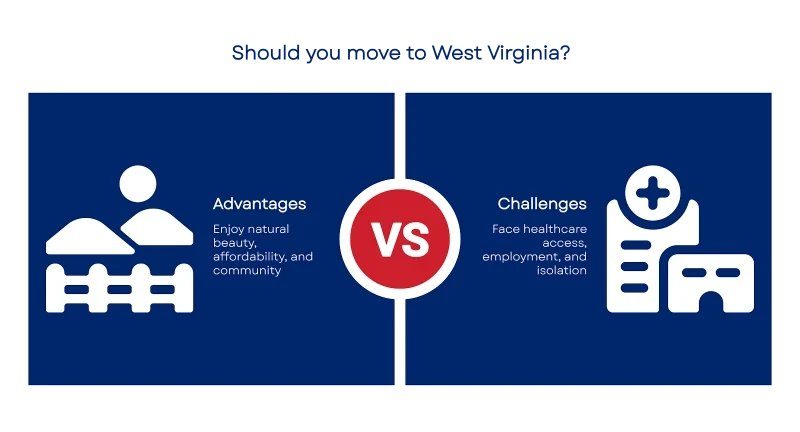 Should you move to West Virginia?

Advantages

Enjoy natural beauty, affordability, and community

VS

Challenges

Face healthcare access, employment, and isolation